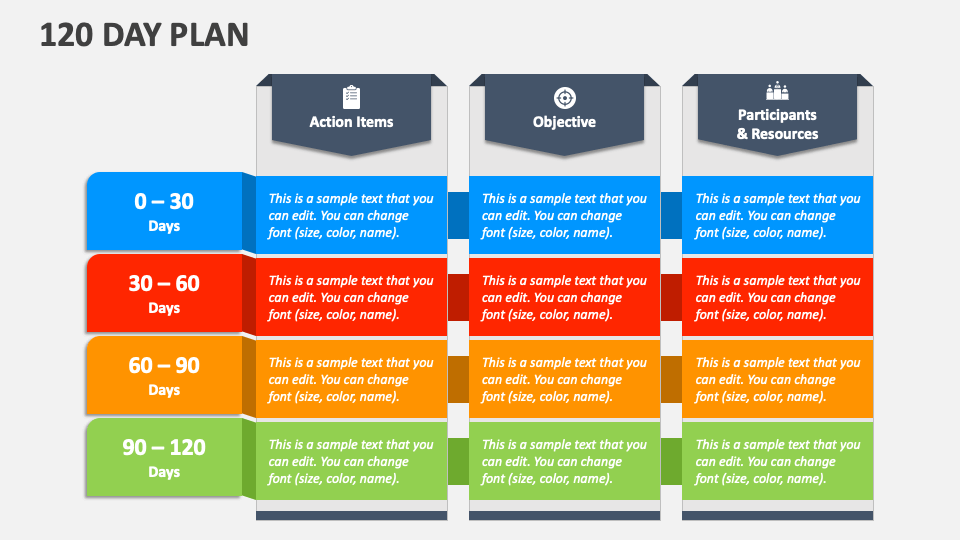 120 DAY PLAN

| | Action Items | Objective | Participants & Resources |
|---|---|---|---|
| 0 – 30 Days | This is a sample text that you can edit. You can change font (size, color, name). | This is a sample text that you can edit. You can change font (size, color, name). | This is a sample text that you can edit. You can change font (size, color, name). |
| 30 – 60 Days | This is a sample text that you can edit. You can change font (size, color, name). | This is a sample text that you can edit. You can change font (size, color, name). | This is a sample text that you can edit. You can change font (size, color, name). |
| 60 – 90 Days | This is a sample text that you can edit. You can change font (size, color, name). | This is a sample text that you can edit. You can change font (size, color, name). | This is a sample text that you can edit. You can change font (size, color, name). |
| 90 – 120 Days | This is a sample text that you can edit. You can change font (size, color, name). | This is a sample text that you can edit. You can change font (size, color, name). | This is a sample text that you can edit. You can change font (size, color, name). |